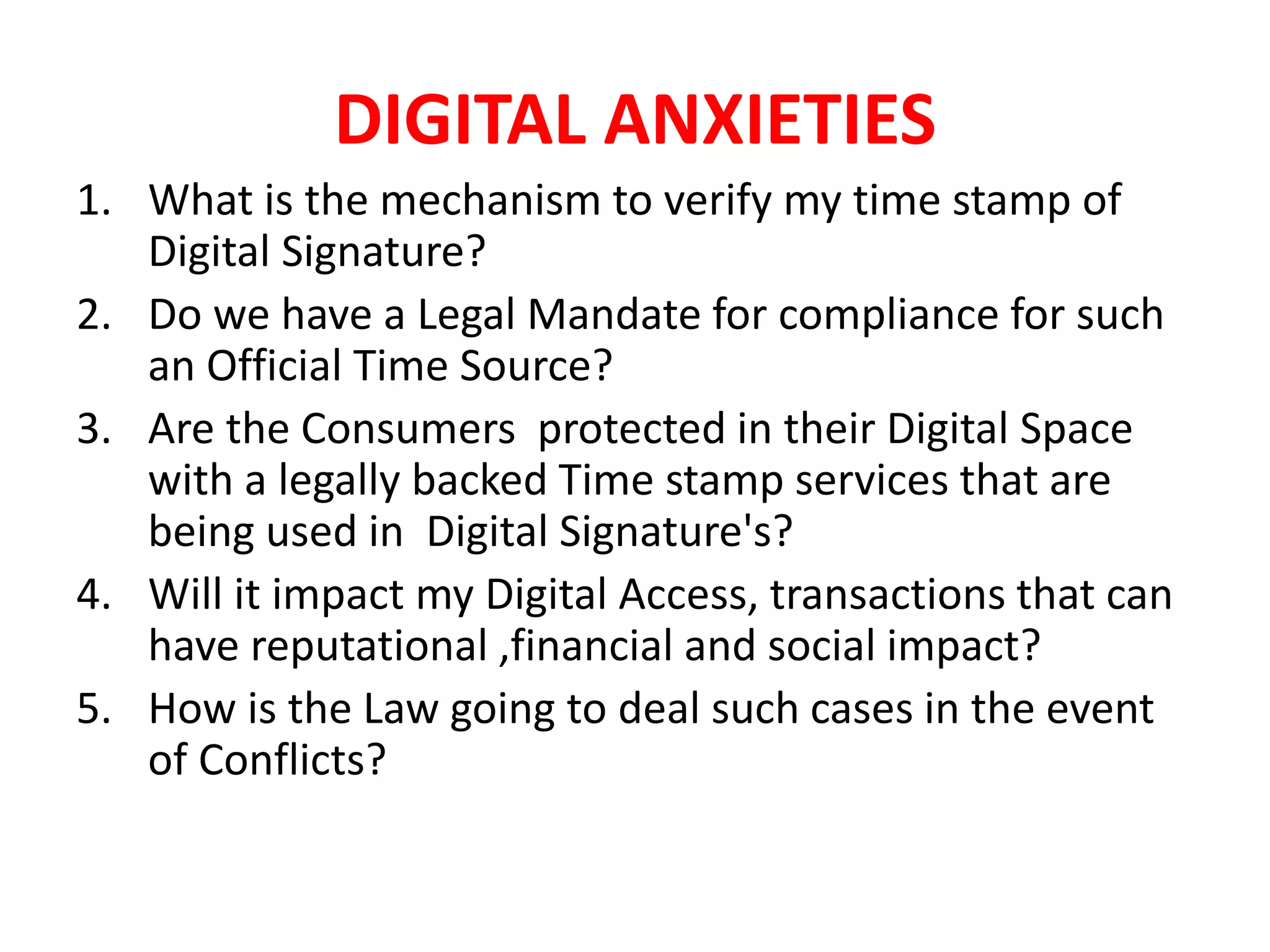 DIGITAL ANXIETIES

1. What is the mechanism to verify my time stamp of Digital Signature?
2. Do we have a Legal Mandate for compliance for such an Official Time Source?
3. Are the Consumers  protected in their Digital Space with a legally backed Time stamp services that are being used in  Digital Signature's?
4. Will it impact my Digital Access, transactions that can have reputational ,financial and social impact?
5. How is the Law going to deal such cases in the event of Conflicts?